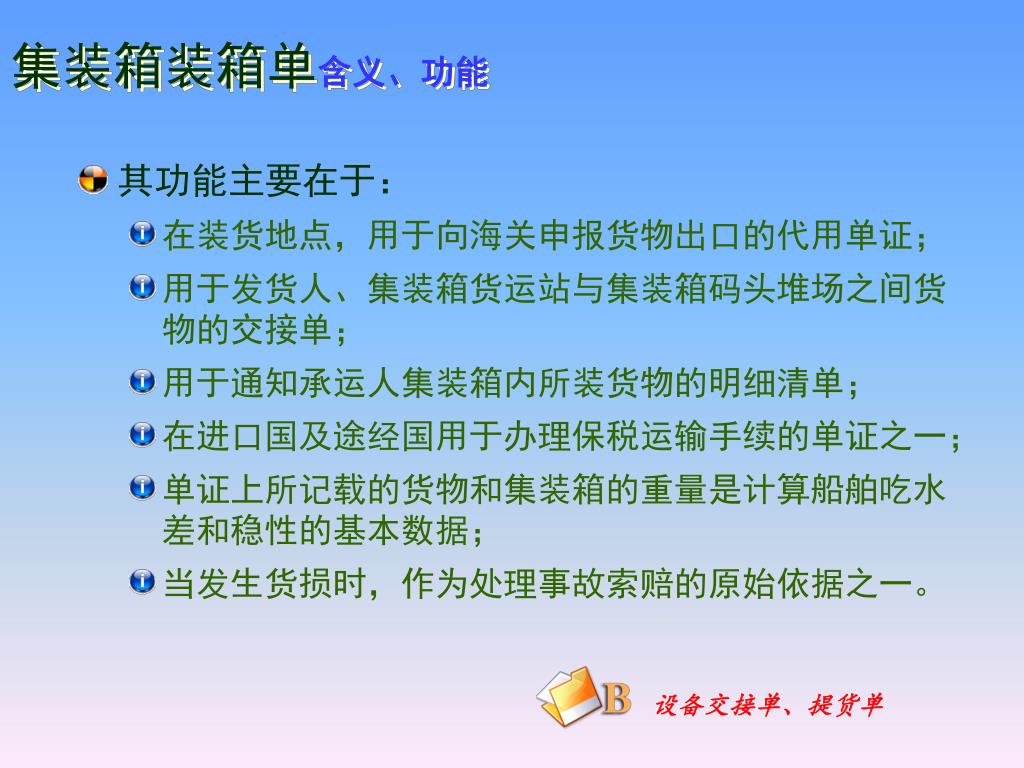 集装箱装箱单含义、功能

其功能主要在于：

在装货地点，用于向海关申报货物出口的代用单证；

用于发货人、集装箱货运站与集装箱码头堆场之间货物的交接单；

用于通知承运人集装箱内所装货物的明细清单；

在进口国及途经国用于办理保税运输手续的单证之一；

单证上所记载的货物和集装箱的重量是计算船舶吃水差和稳性的基本数据；

当发生货损时，作为处理事故索赔的原始依据之一。

B 设备交接单、提货单